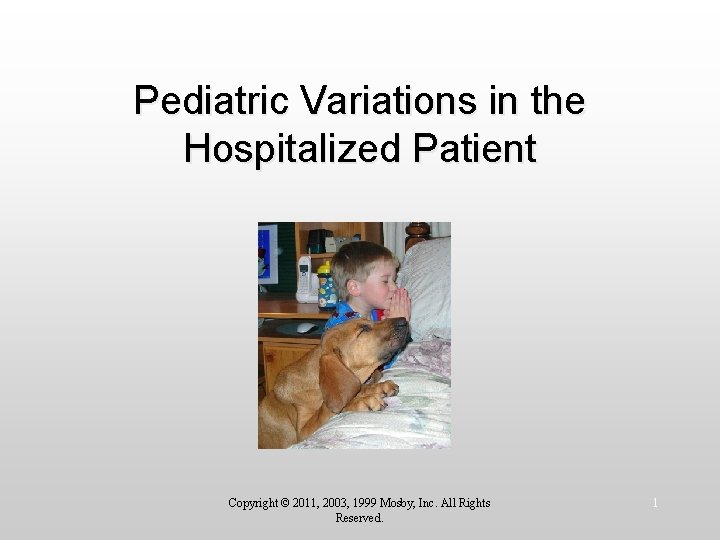 Pediatric Variations in the Hospitalized Patient

Copyright © 2011, 2003, 1999 Mosby, Inc. All Rights Reserved.

1